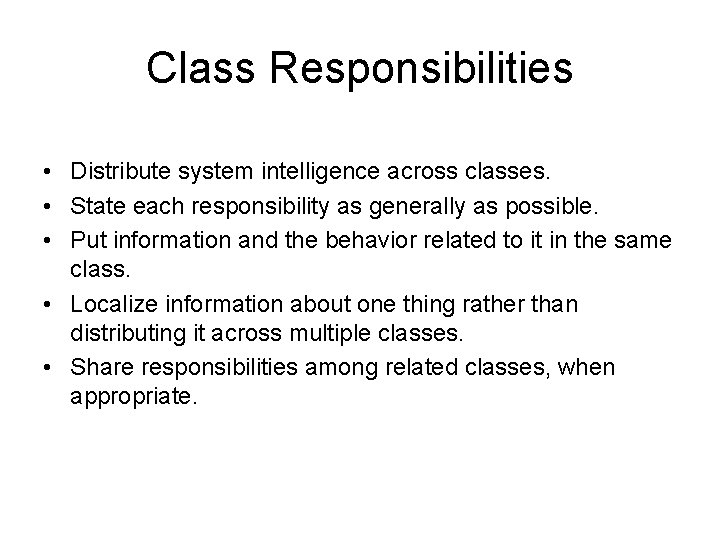 Class Responsibilities

• Distribute system intelligence across classes.
• State each responsibility as generally as possible.
• Put information and the behavior related to it in the same class.
• Localize information about one thing rather than distributing it across multiple classes.
• Share responsibilities among related classes, when appropriate.